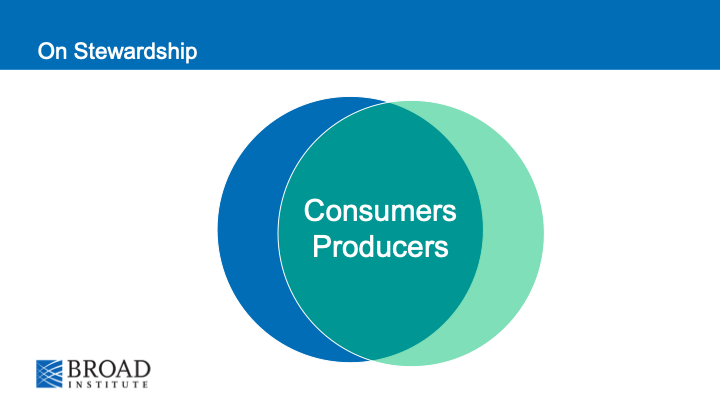 On Stewardship

Consumers
Producers

BROAD
INSTITUTE